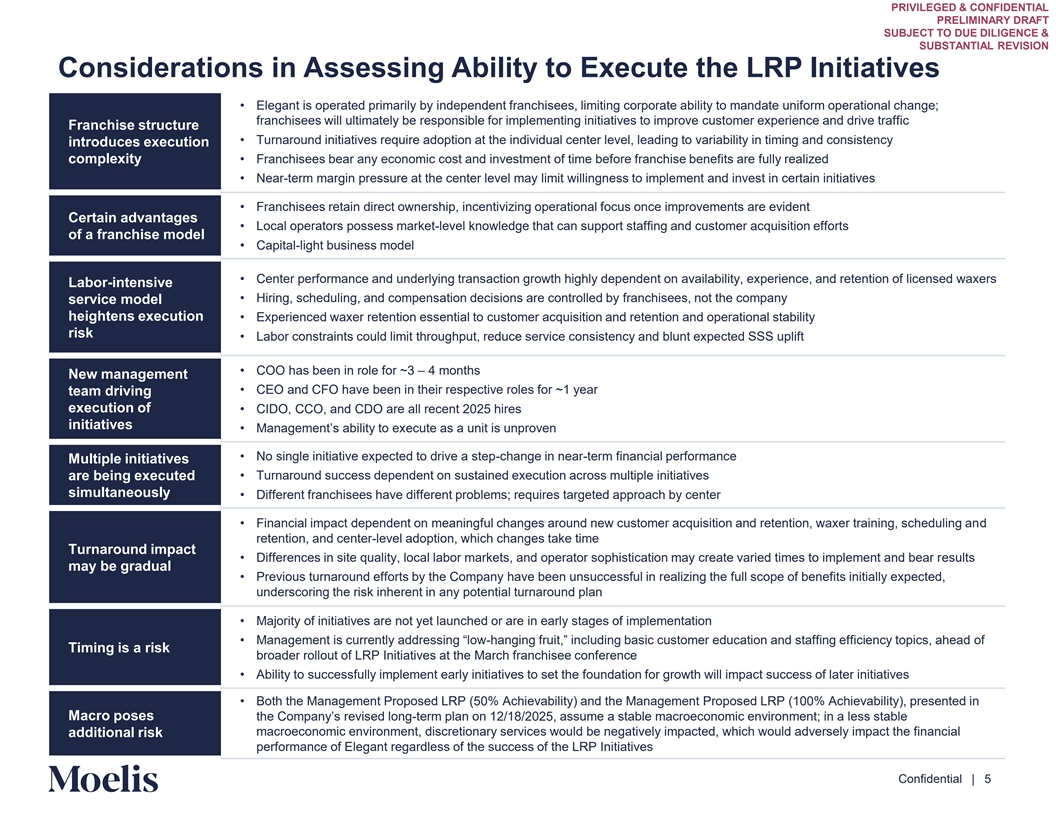 PRIVILEGED & CONFIDENTIAL
PRELIMINARY DRAFT
SUBJECT TO DUE DILIGENCE &
SUBSTANTIAL REVISION

Considerations in Assessing Ability to Execute the LRP Initiatives

Franchise structure introduces execution complexity

• Elegant is operated primarily by independent franchisees, limiting corporate ability to mandate uniform operational change; franchisees will ultimately be responsible for implementing initiatives to improve customer experience and drive traffic
• Turnaround initiatives require adoption at the individual center level, leading to variability in timing and consistency
• Franchisees bear any economic cost and investment of time before franchise benefits are fully realized
• Near-term margin pressure at the center level may limit willingness to implement and invest in certain initiatives

Certain advantages of a franchise model

• Franchisees retain direct ownership, incentivizing operational focus once improvements are evident
• Local operators possess market-level knowledge that can support staffing and customer acquisition efforts
• Capital-light business model

Labor-intensive service model heightens execution risk

• Center performance and underlying transaction growth highly dependent on availability, experience, and retention of licensed waxers
• Hiring, scheduling, and compensation decisions are controlled by franchisees, not the company
• Experienced waxer retention essential to customer acquisition and retention and operational stability
• Labor constraints could limit throughput, reduce service consistency and blunt expected SSS uplift

New management team driving execution of initiatives

• COO has been in role for ~3 – 4 months
• CEO and CFO have been in their respective roles for ~1 year
• CIDO, CCO, and CDO are all recent 2025 hires
• Management's ability to execute as a unit is unproven

Multiple initiatives are being executed simultaneously

• No single initiative expected to drive a step-change in near-term financial performance
• Turnaround success dependent on sustained execution across multiple initiatives
• Different franchisees have different problems; requires targeted approach by center

Turnaround impact may be gradual

• Financial impact dependent on meaningful changes around new customer acquisition and retention, waxer training, scheduling and retention, and center-level adoption, which changes take time
• Differences in site quality, local labor markets, and operator sophistication may create varied times to implement and bear results
• Previous turnaround efforts by the Company have been unsuccessful in realizing the full scope of benefits initially expected, underscoring the risk inherent in any potential turnaround plan

Timing is a risk

• Majority of initiatives are not yet launched or are in early stages of implementation
• Management is currently addressing "low-hanging fruit," including basic customer education and staffing efficiency topics, ahead of broader rollout of LRP Initiatives at the March franchisee conference
• Ability to successfully implement early initiatives to set the foundation for growth will impact success of later initiatives

Macro poses additional risk

• Both the Management Proposed LRP (50% Achievability) and the Management Proposed LRP (100% Achievability), presented in the Company's revised long-term plan on 12/18/2025, assume a stable macroeconomic environment; in a less stable macroeconomic environment, discretionary services would be negatively impacted, which would adversely impact the financial performance of Elegant regardless of the success of the LRP Initiatives

Moelis

Confidential | 5